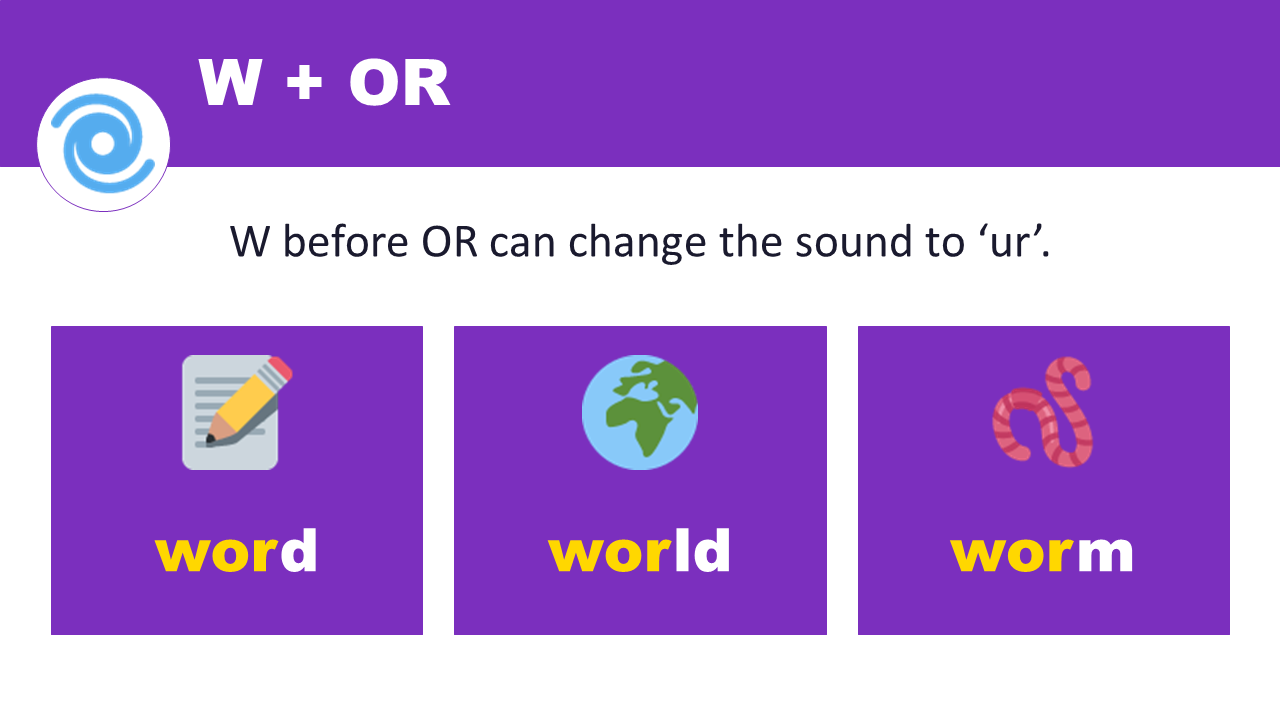 W + OR

W before OR can change the sound to ‘ur’.

word

world

worm